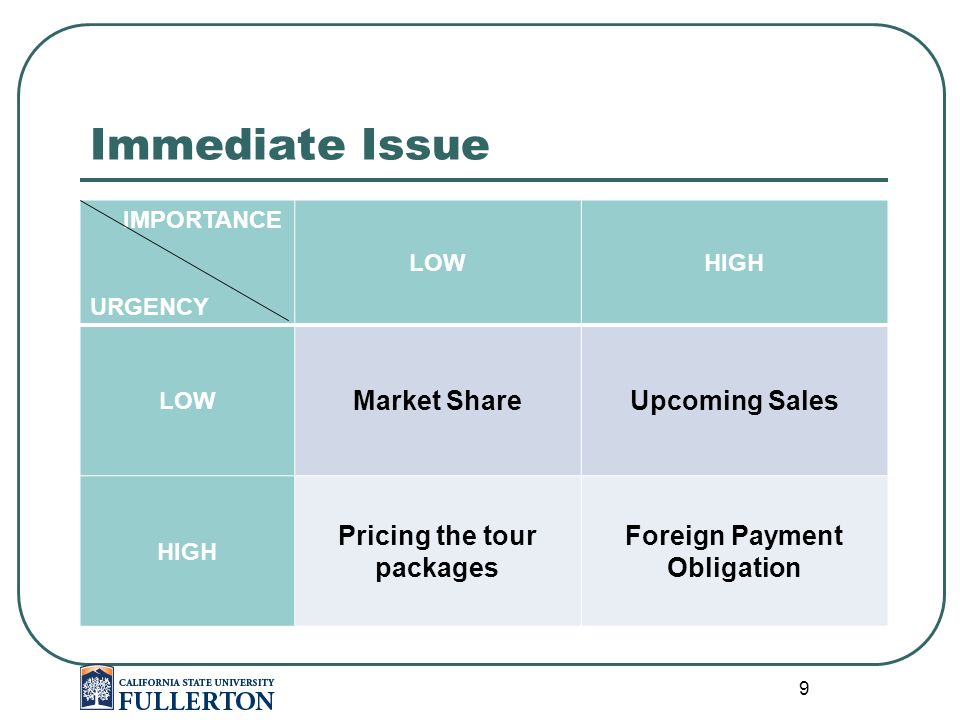 Immediate Issue

| IMPORTANCE / URGENCY | LOW | HIGH |
|---|---|---|
| LOW | Market Share | Upcoming Sales |
| HIGH | Pricing the tour packages | Foreign Payment Obligation |

CALIFORNIA STATE UNIVERSITY FULLERTON

9